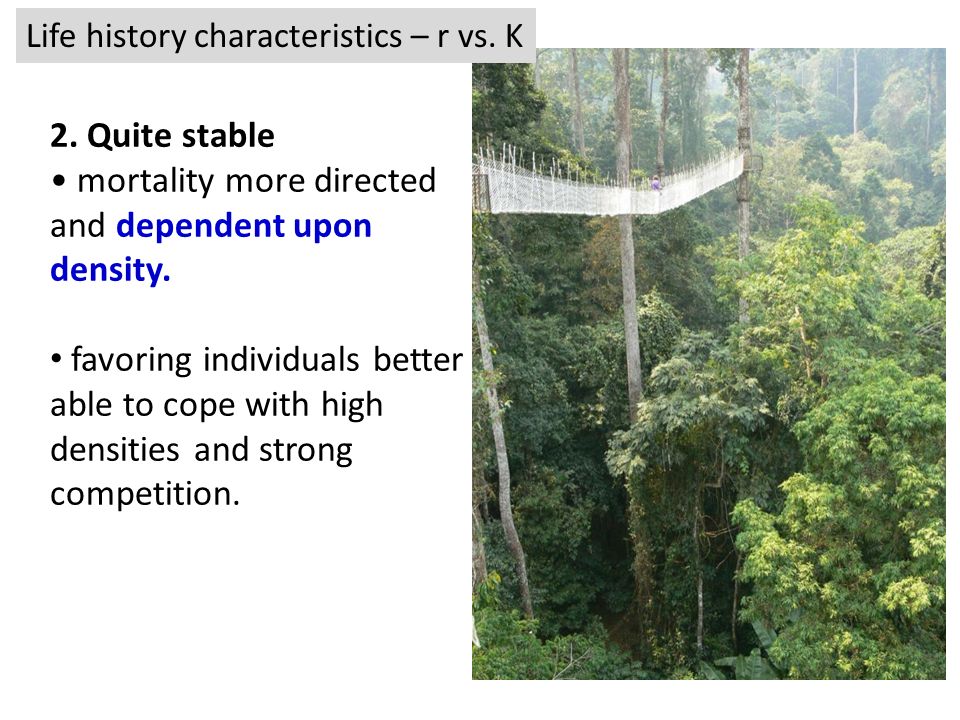 Life history characteristics – r vs. K

2. Quite stable
• mortality more directed and dependent upon density.

• favoring individuals better able to cope with high densities and strong competition.